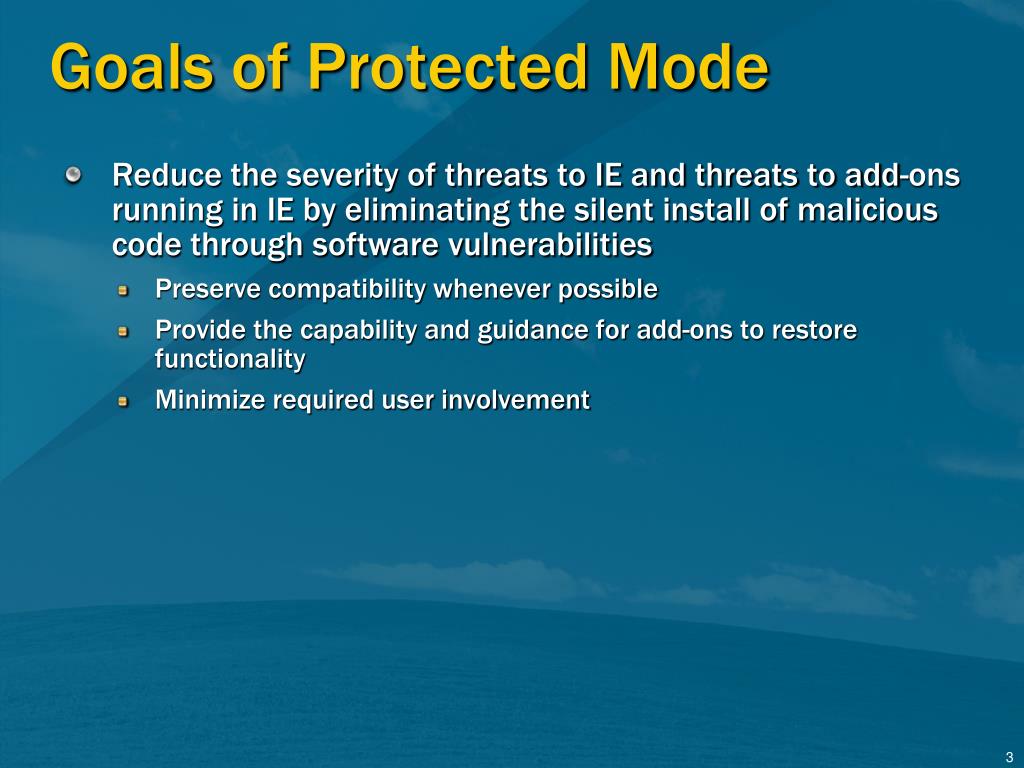 Goals of Protected Mode

Reduce the severity of threats to IE and threats to add-ons running in IE by eliminating the silent install of malicious code through software vulnerabilities

Preserve compatibility whenever possible

Provide the capability and guidance for add-ons to restore functionality

Minimize required user involvement

3